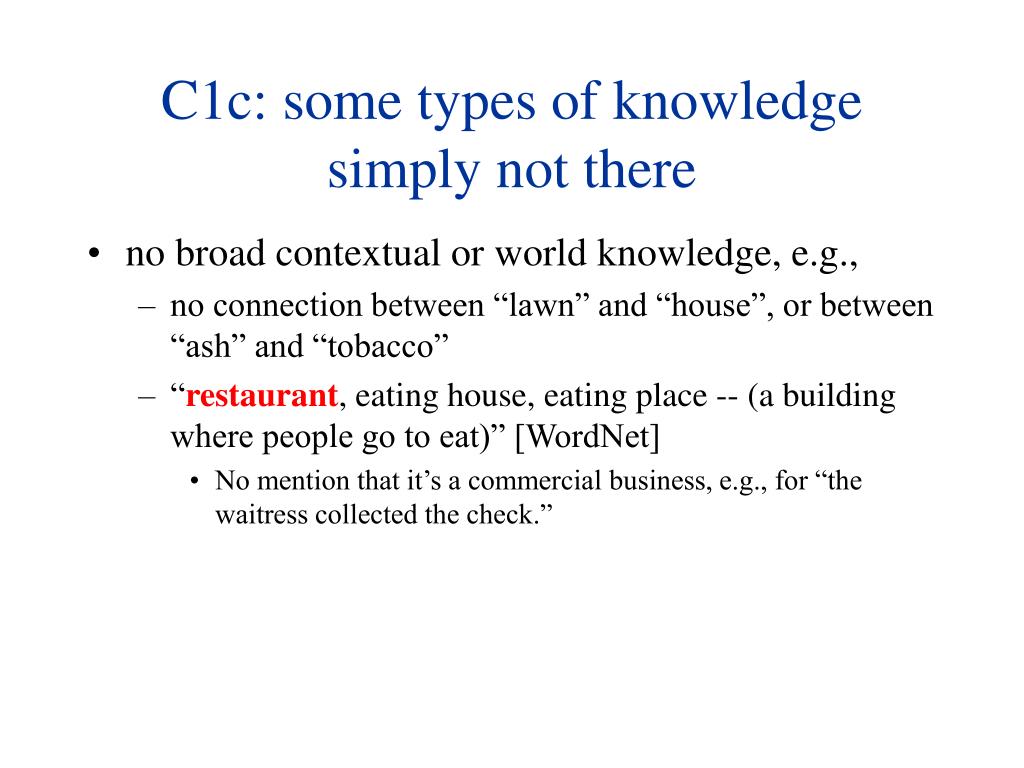 C1c: some types of knowledge simply not there

• no broad contextual or world knowledge, e.g.,
  – no connection between “lawn” and “house”, or between “ash” and “tobacco”
  – “restaurant, eating house, eating place -- (a building where people go to eat)” [WordNet]
    • No mention that it’s a commercial business, e.g., for “the waitress collected the check.”